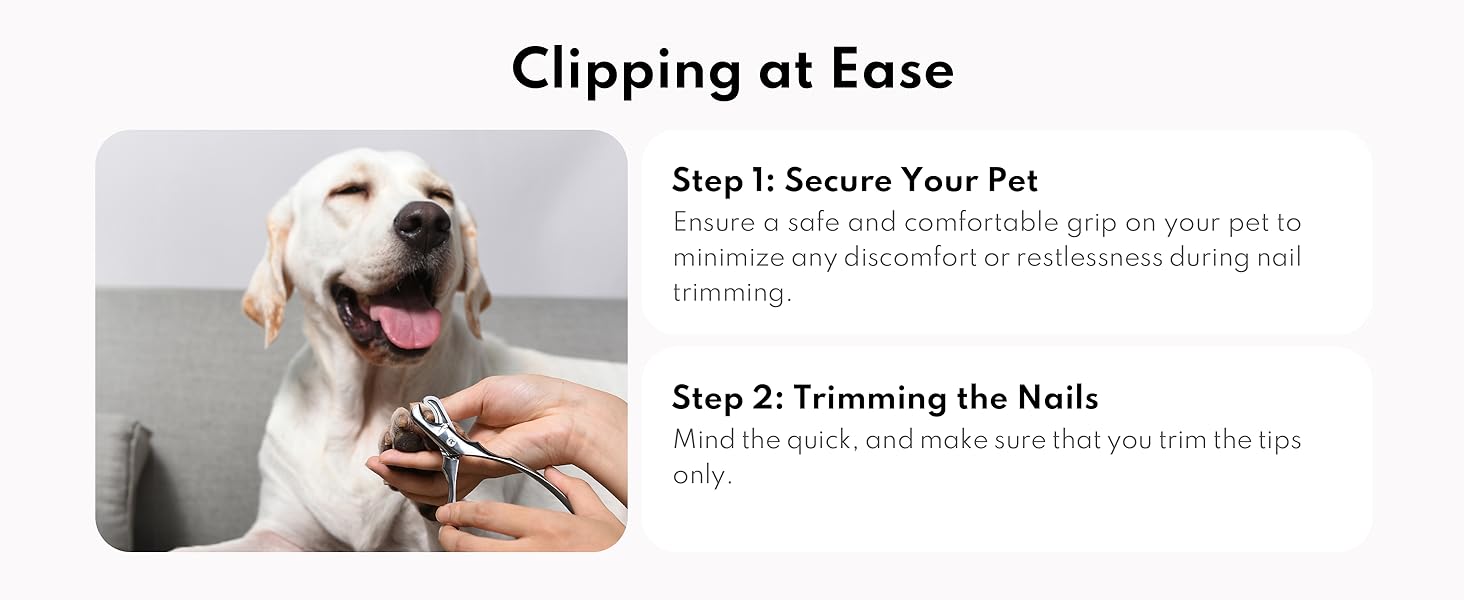 Clipping at Ease

Step 1: Secure Your Pet
Ensure a safe and comfortable grip on your pet to minimize any discomfort or restlessness during nail trimming.

Step 2: Trimming the Nails
Mind the quick, and make sure that you trim the tips only.